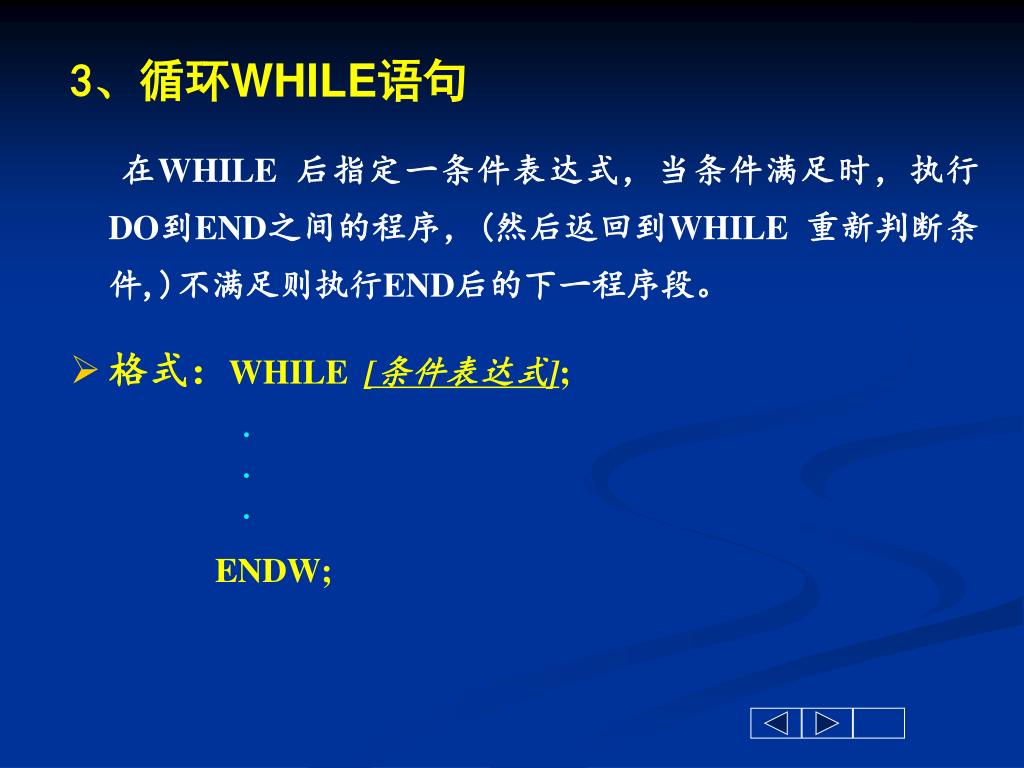 3、循环WHILE语句

在WHILE 后指定一条件表达式，当条件满足时，执行DO到END之间的程序，（然后返回到WHILE 重新判断条件,）不满足则执行END后的下一程序段。

➢ 格式：WHILE [条件表达式];

.

.

.

ENDW;